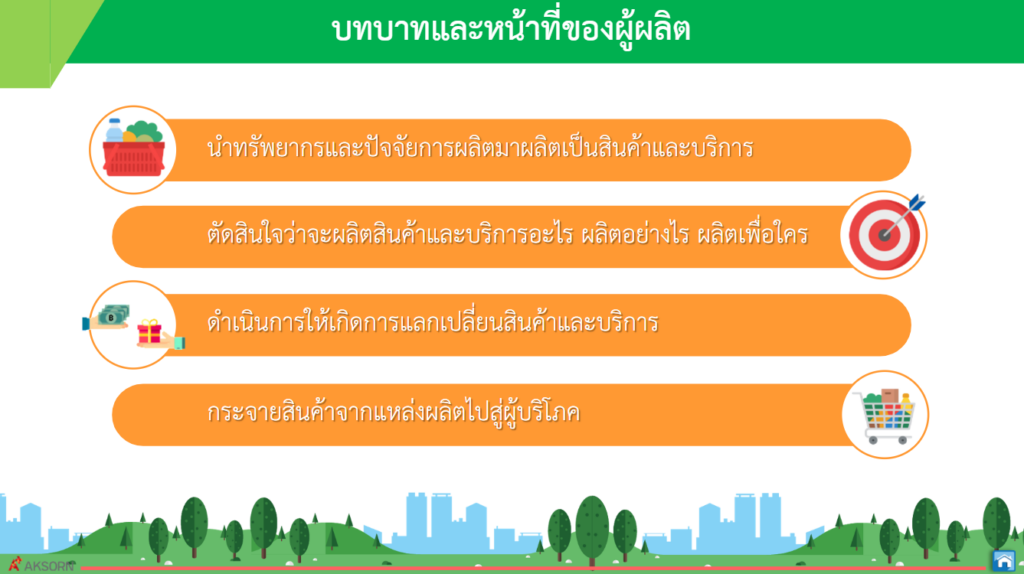 บทบาทและหน้าที่ของผู้ผลิต

นำทรัพยากรและปัจจัยการผลิตมาผลิตเป็นสินค้าและบริการ

ตัดสินใจว่าจะผลิตสินค้าและบริการอะไร ผลิตอย่างไร ผลิตเพื่อใคร

ดำเนินการให้เกิดการแลกเปลี่ยนสินค้าและบริการ

กระจายสินค้าจากแหล่งผลิตไปสู่ผู้บริโภค

AKSORN